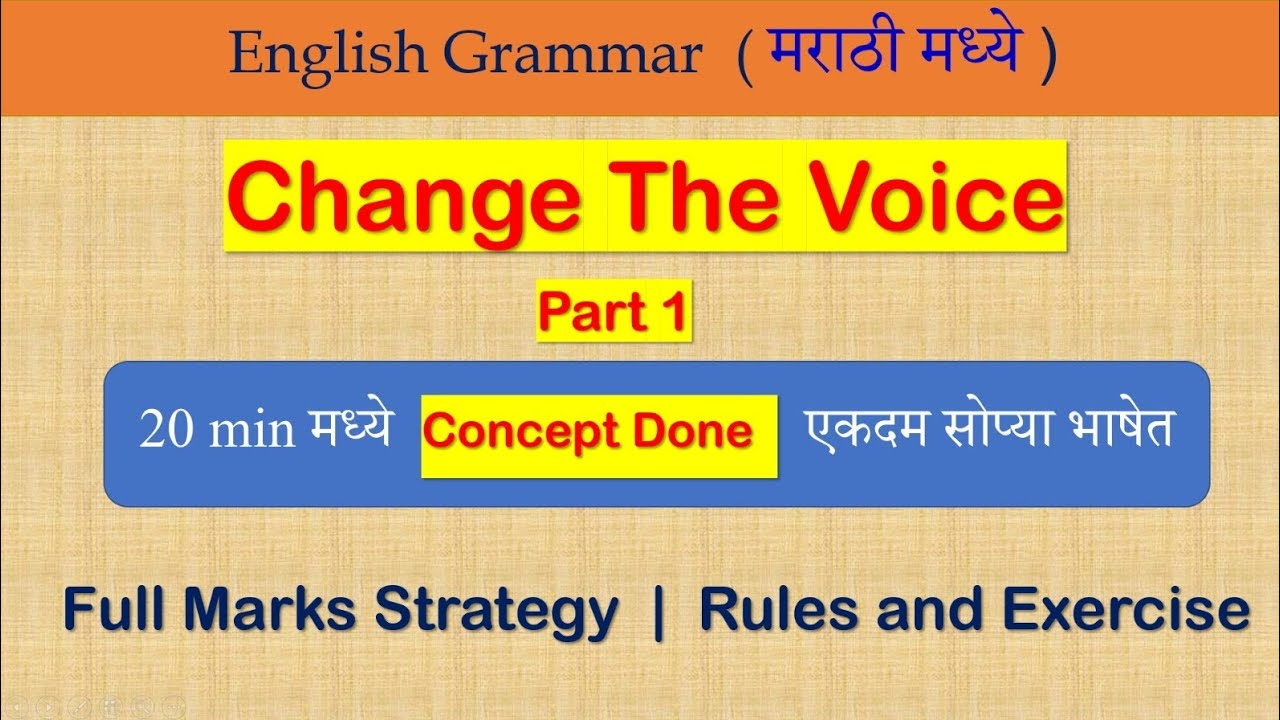 English Grammar ( मराठी मध्ये )

Change The Voice

Part 1

20 min मध्ये Concept Done एकदम सोप्या भाषेत

Full Marks Strategy | Rules and Exercise